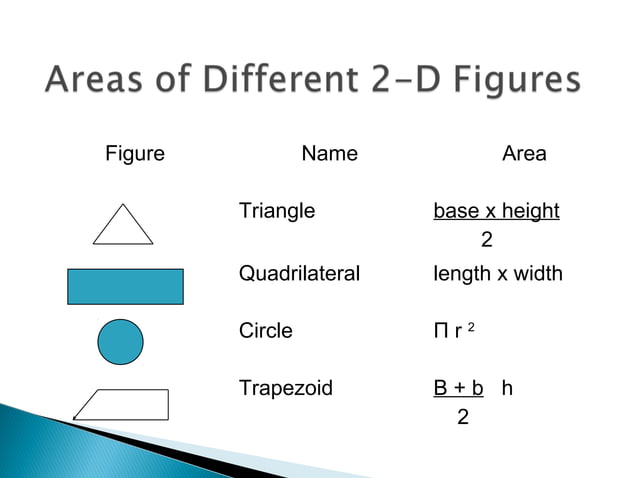 Areas of Different 2-D Figures

| Figure | Name | Area |
|---|---|---|
| | Triangle | $\frac{\text{base x height}}{2}$ |
| | Quadrilateral | length x width |
| | Circle | $\Pi r^2$ |
| | Trapezoid | $\frac{B + b}{2}$ h |